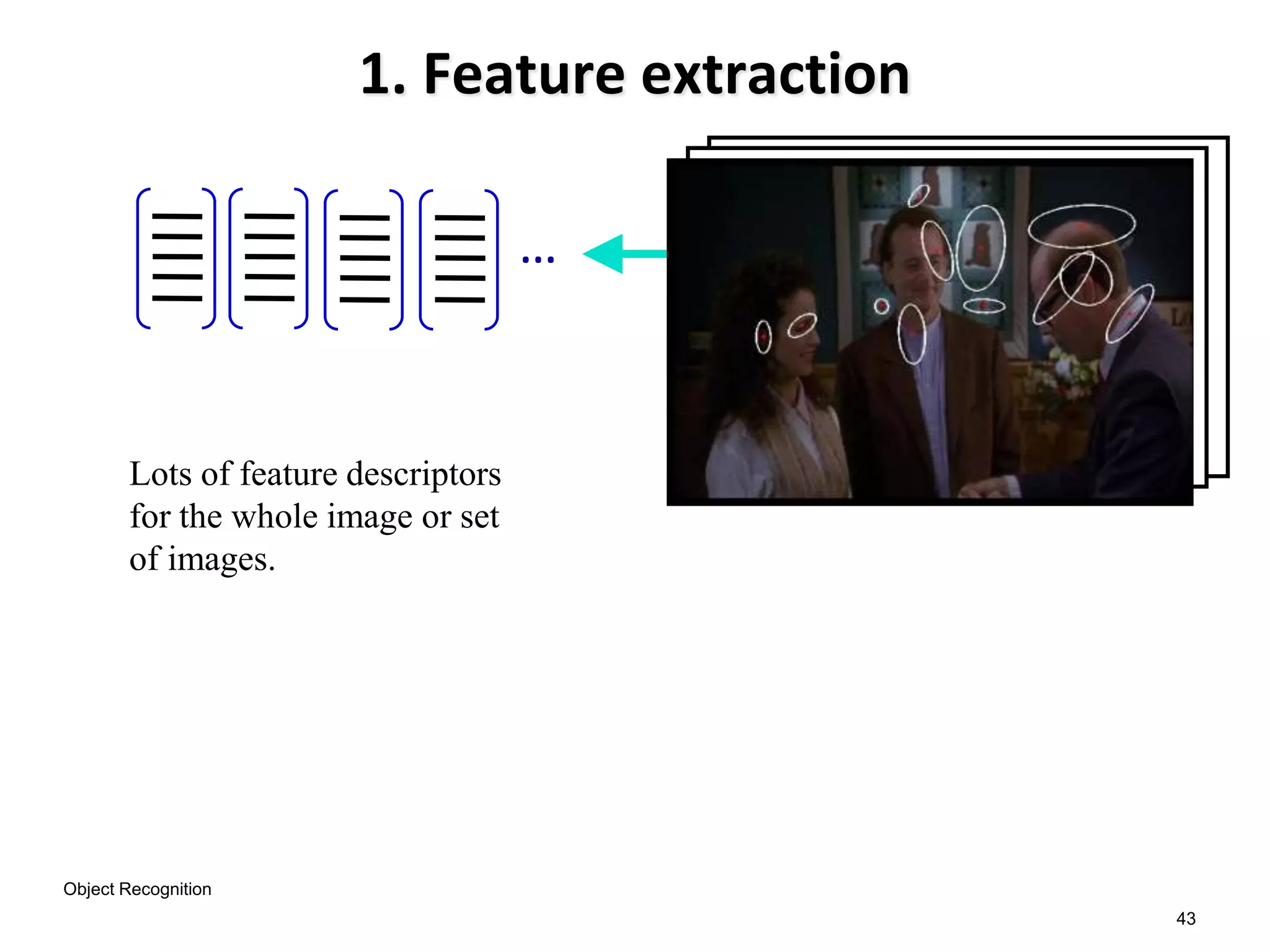 1. Feature extraction

…

Lots of feature descriptors for the whole image or set of images.

Object Recognition

43